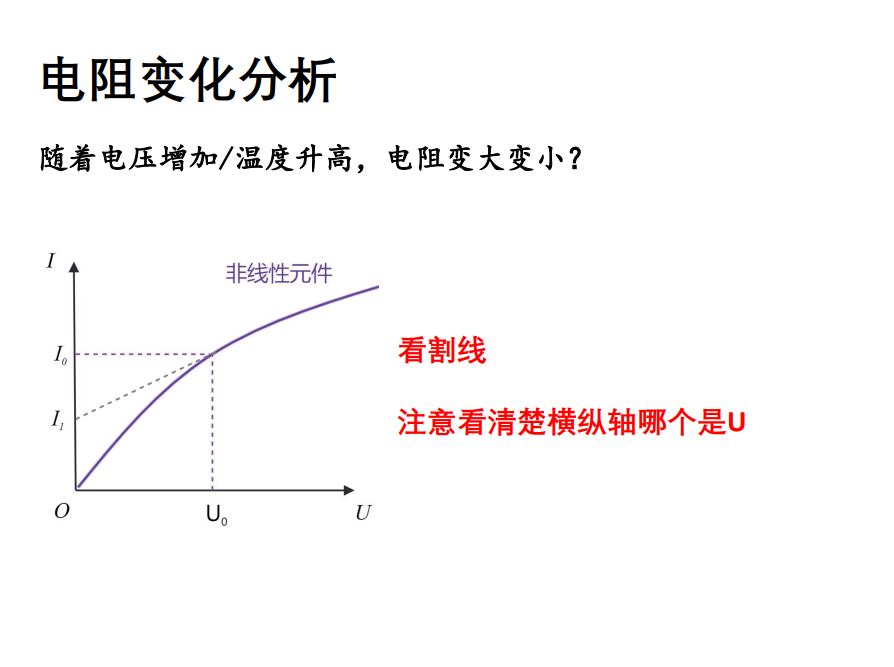 电阻变化分析

随着电压增加/温度升高，电阻变大变小？

$I$

非线性元件

$I_0$

$I_1$

$O$

$U_0$

$U$

看割线

注意看清楚横纵轴哪个是U